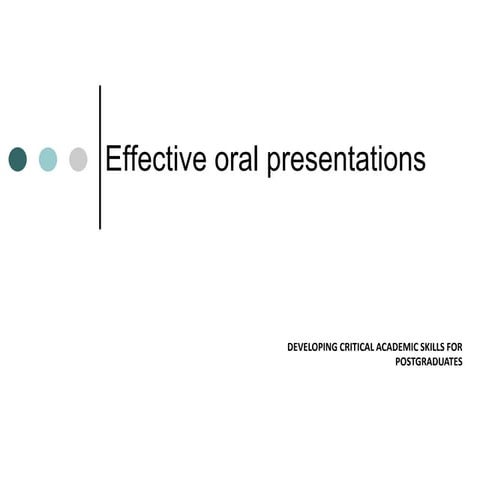 Effective oral presentations

DEVELOPING CRITICAL ACADEMIC SKILLS FOR POSTGRADUATES